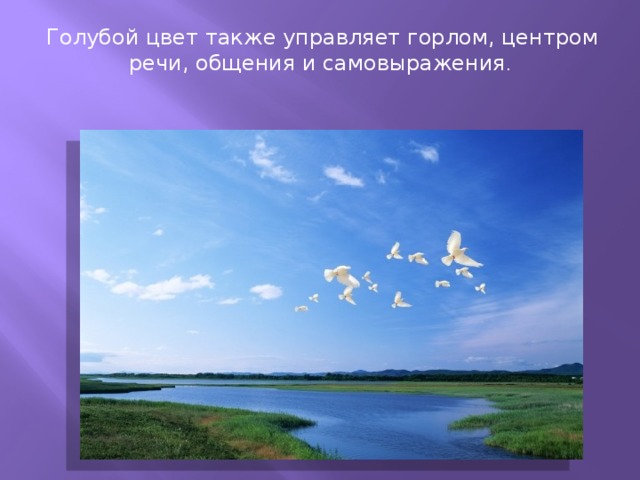 Голубой цвет также управляет горлом, центром речи, общения и самовыражения.